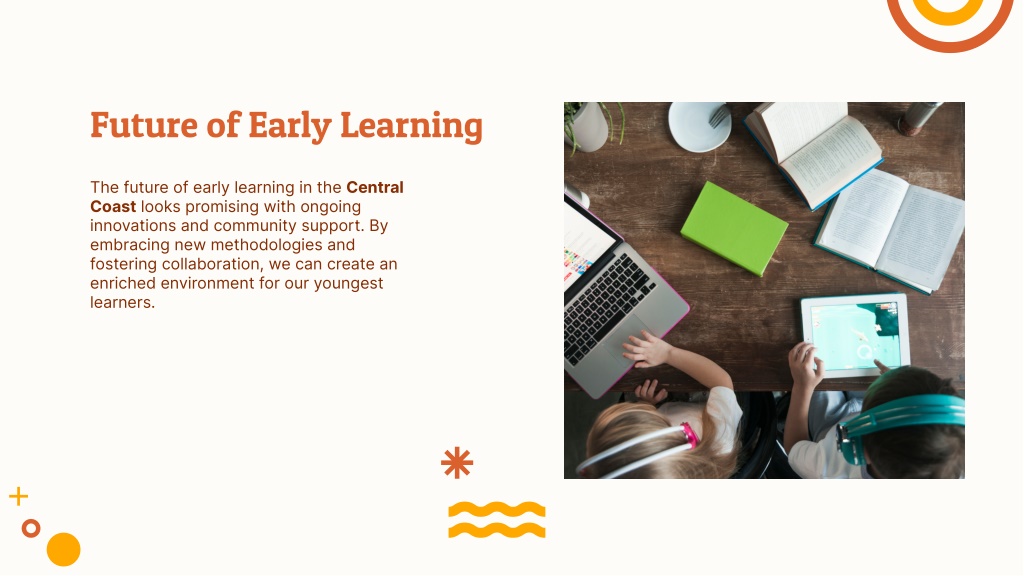 Future of Early Learning

The future of early learning in the Central Coast looks promising with ongoing innovations and community support. By embracing new methodologies and fostering collaboration, we can create an enriched environment for our youngest learners.